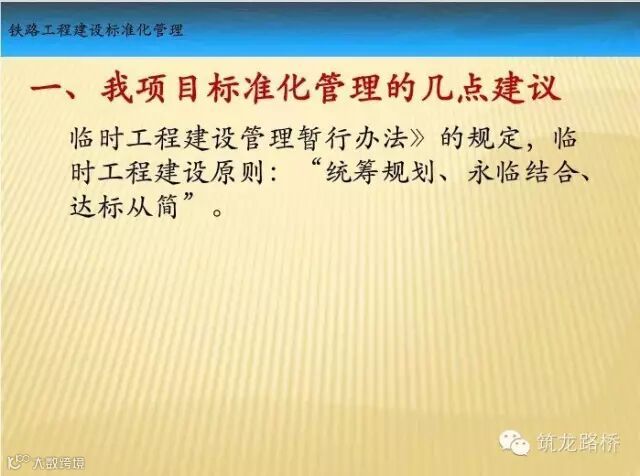 铁路工程建设标准化管理

一、我项目标准化管理的几点建议

临时工程建设管理暂行办法》的规定，临时工程建设原则：“统筹规划、永临结合、达标从简”。

筑龙路桥

大数跨境